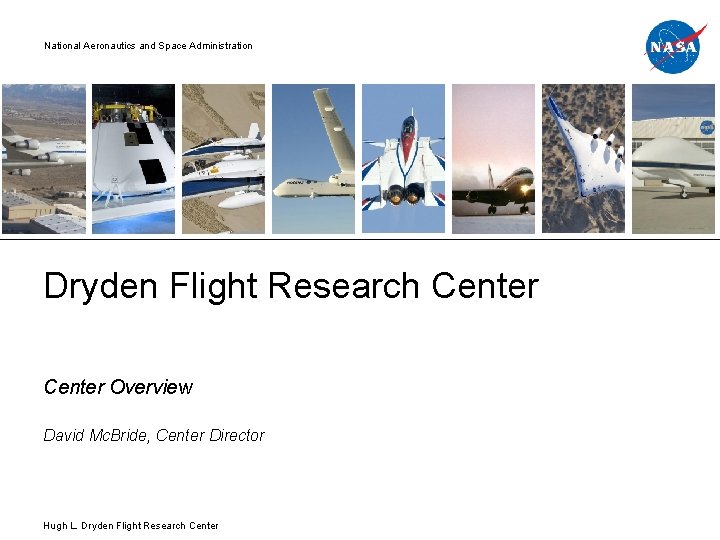 National Aeronautics and Space Administration

NASA

Dryden Flight Research Center

Center Overview

David McBride, Center Director

Hugh L. Dryden Flight Research Center